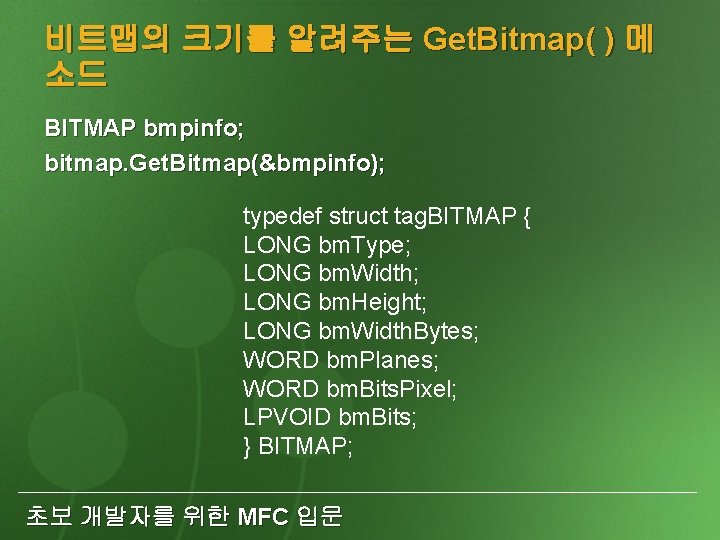 비트맵의 크기를 알려주는 GetBitmap( ) 메소드

BITMAP bmpinfo;
bitmap.GetBitmap(&bmpinfo);

typedef struct tagBITMAP {
LONG bmType;
LONG bmWidth;
LONG bmHeight;
LONG bmWidthBytes;
WORD bmPlanes;
WORD bmBitsPixel;
LPVOID bmBits;
} BITMAP;

초보 개발자를 위한 MFC 입문